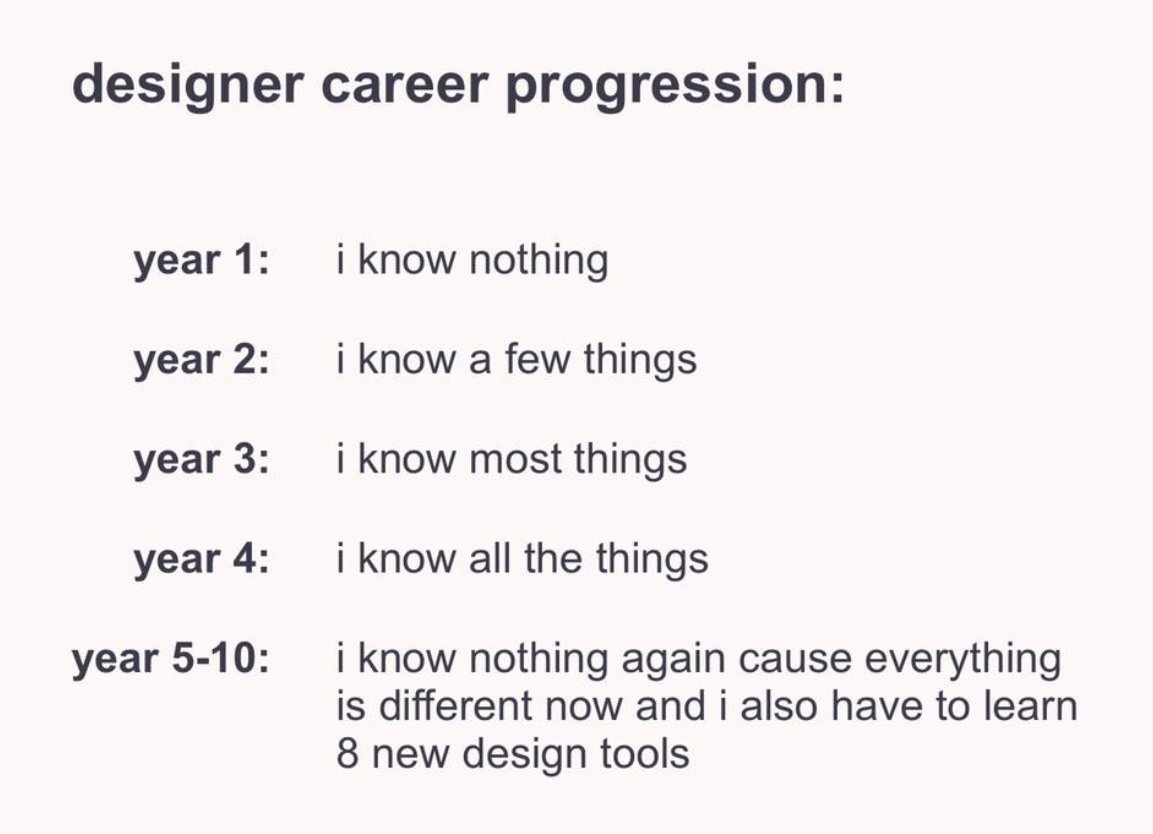 designer career progression:

year 1: i know nothing

year 2: i know a few things

year 3: i know most things

year 4: i know all the things

year 5-10: i know nothing again cause everything is different now and i also have to learn 8 new design tools